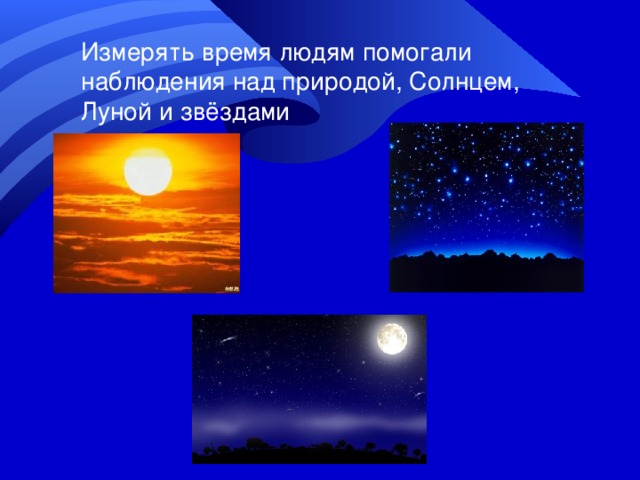 Измерять время людям помогали наблюдения над природой, Солнцем, Луной и звёздами